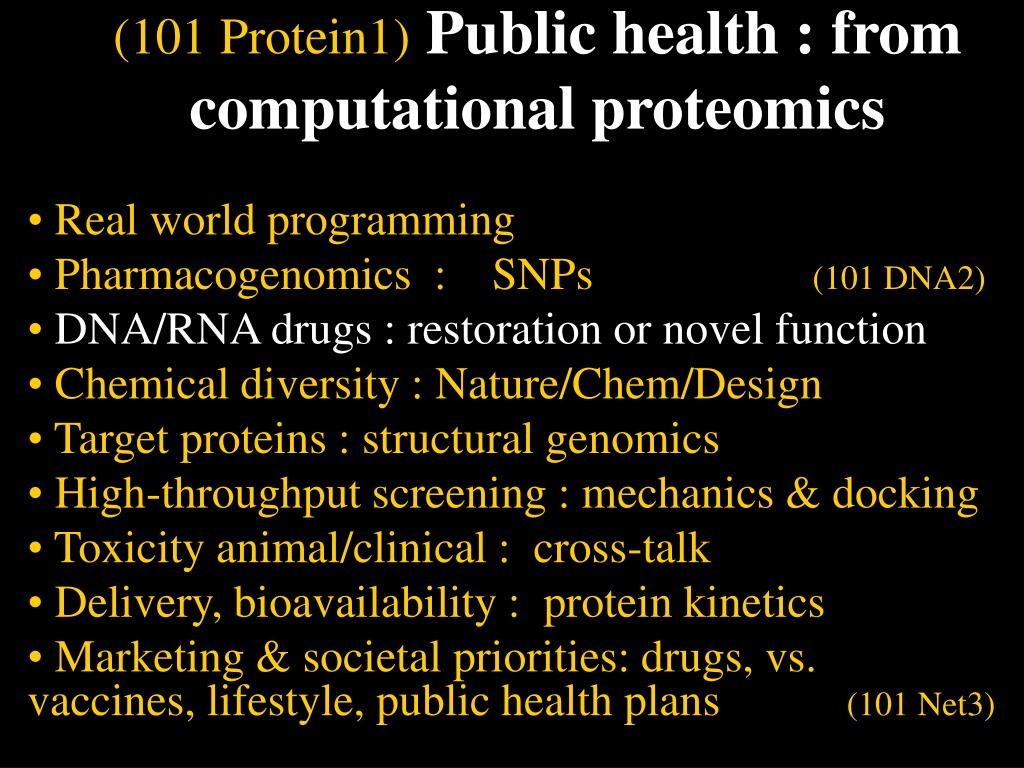 (101 Protein1) Public health : from computational proteomics

• Real world programming
• Pharmacogenomics : SNPs (101 DNA2)
• DNA/RNA drugs : restoration or novel function
• Chemical diversity : Nature/Chem/Design
• Target proteins : structural genomics
• High-throughput screening : mechanics & docking
• Toxicity animal/clinical : cross-talk
• Delivery, bioavailability : protein kinetics
• Marketing & societal priorities: drugs, vs. vaccines, lifestyle, public health plans (101 Net3)